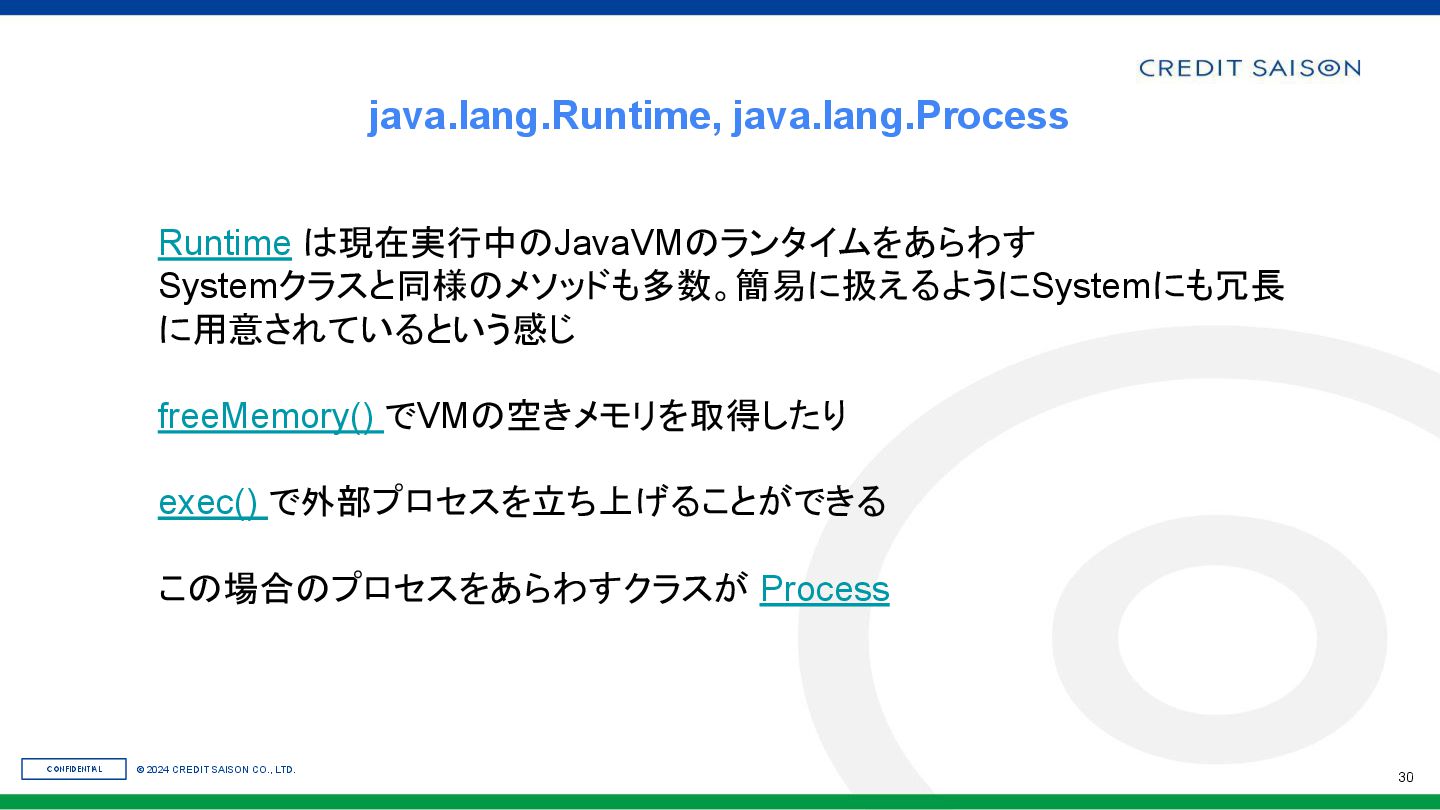 CREDIT SAISON

java.lang.Runtime, java.lang.Process

Runtime は現在実行中のJavaVMのランタイムをあらわす
Systemクラスと同様のメソッドも多数。簡易に扱えるようにSystemにも冗長に用意されているという感じ

freeMemory() でVMの空きメモリを取得したり

exec() で外部プロセスを立ち上げることができる

この場合のプロセスをあらわすクラスが Process

CONFIDENTIAL

© 2024 CREDIT SAISON CO., LTD.

30